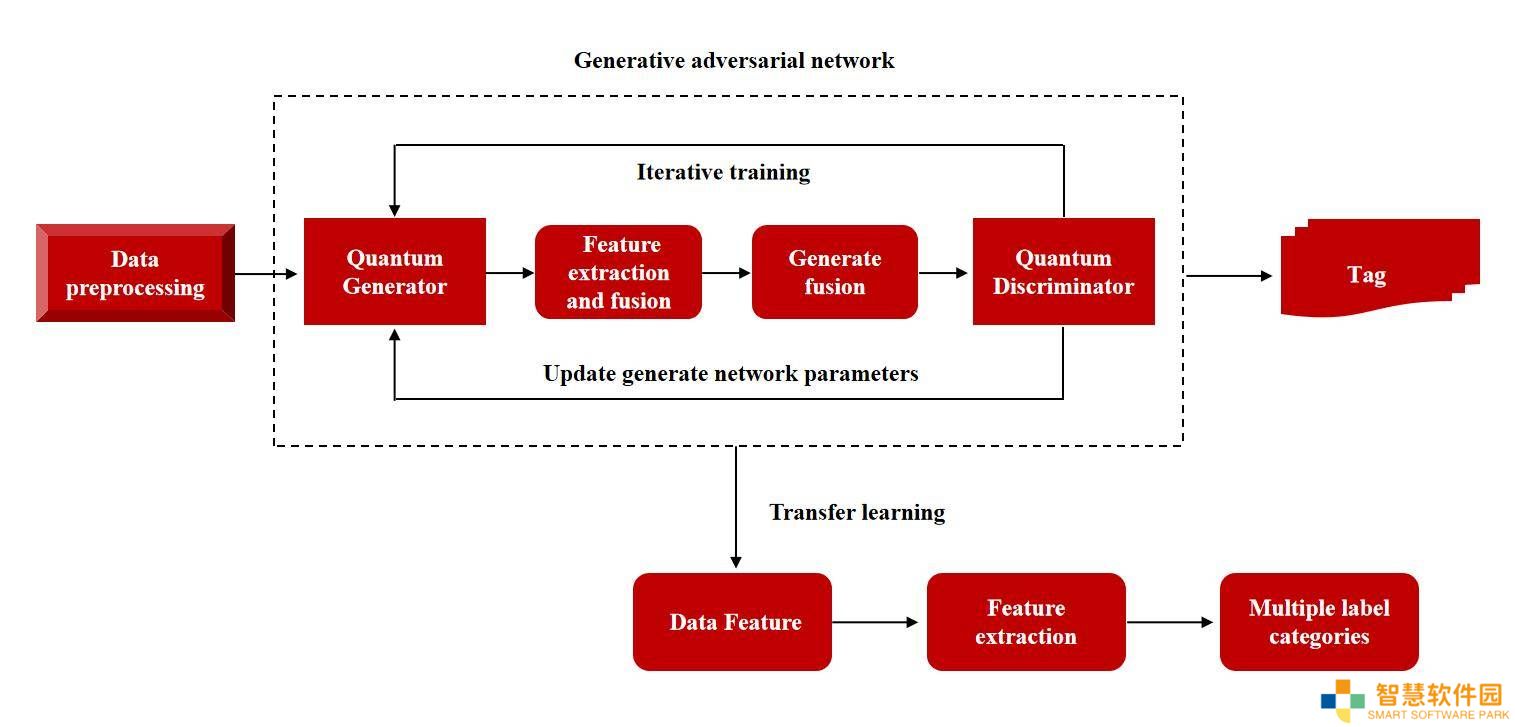 Generative adversarial network

Iterative training

Data preprocessing

Quantum Generator

Feature extraction and fusion

Generate fusion

Quantum Discriminator

Tag

Update generate network parameters

Transfer learning

Data Feature

Feature extraction

Multiple label categories

智慧软件园
SMART SOFTWARE PARK